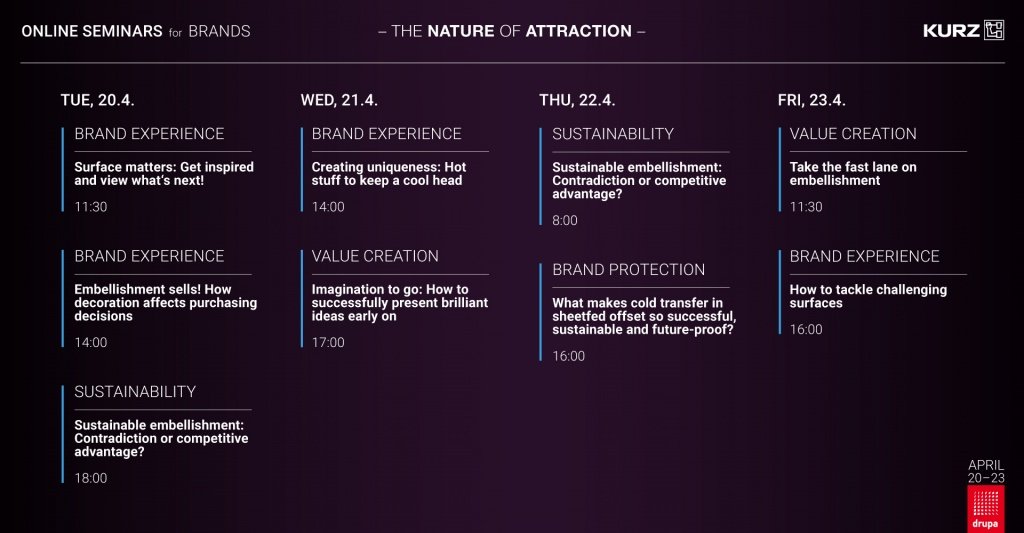 ONLINE SEMINARS for BRANDS

– THE NATURE OF ATTRACTION –

KURZ

TUE, 20.4.

BRAND EXPERIENCE

Surface matters: Get inspired and view what's next!

11:30

BRAND EXPERIENCE

Embellishment sells! How decoration affects purchasing decisions

14:00

SUSTAINABILITY

Sustainable embellishment: Contradiction or competitive advantage?

18:00

WED, 21.4.

BRAND EXPERIENCE

Creating uniqueness: Hot stuff to keep a cool head

14:00

VALUE CREATION

Imagination to go: How to successfully present brilliant ideas early on

17:00

THU, 22.4.

SUSTAINABILITY

Sustainable embellishment: Contradiction or competitive advantage?

8:00

BRAND PROTECTION

What makes cold transfer in sheetfed offset so successful, sustainable and future-proof?

16:00

FRI, 23.4.

VALUE CREATION

Take the fast lane on embellishment

11:30

BRAND EXPERIENCE

How to tackle challenging surfaces

16:00

APRIL 20–23

drupa